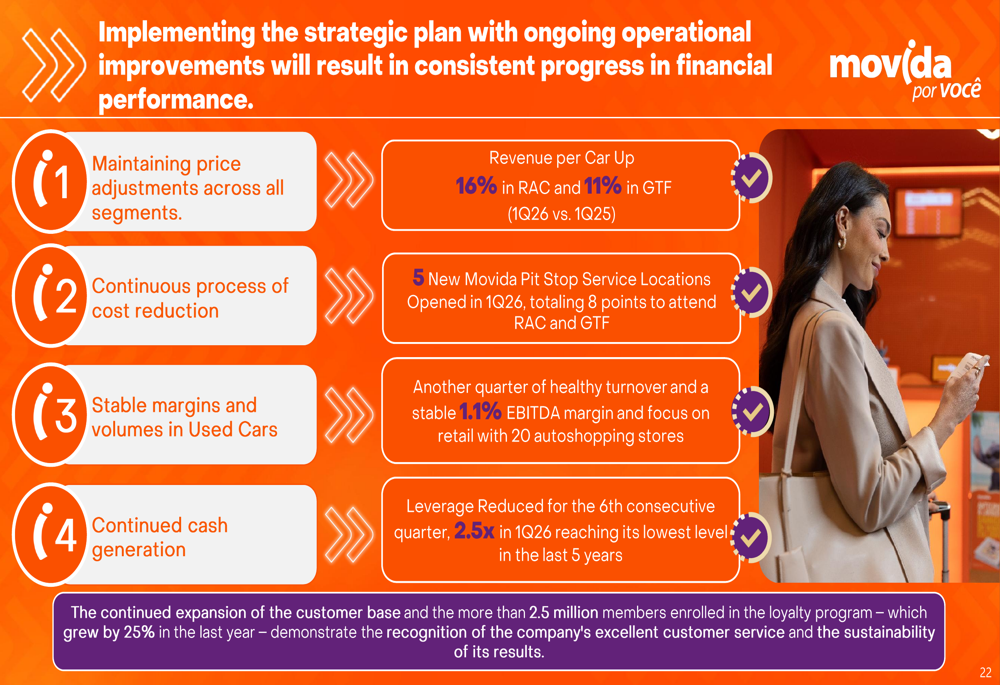 Implementing the strategic plan with ongoing operational improvements will result in consistent progress in financial performance.

movida por você

1 Maintaining price adjustments across all segments.

Revenue per Car Up 16% in RAC and 11% in GTF (1Q26 vs. 1Q25)

2 Continuous process of cost reduction

5 New Movida Pit Stop Service Locations Opened in 1Q26, totaling 8 points to attend RAC and GTF

3 Stable margins and volumes in Used Cars

Another quarter of healthy turnover and a stable 1.1% EBITDA margin and focus on retail with 20 autoshopping stores

4 Continued cash generation

Leverage Reduced for the 6th consecutive quarter, 2.5x in 1Q26 reaching its lowest level in the last 5 years

The continued expansion of the customer base and the more than 2.5 million members enrolled in the loyalty program – which grew by 25% in the last year – demonstrate the recognition of the company's excellent customer service and the sustainability of its results.

22